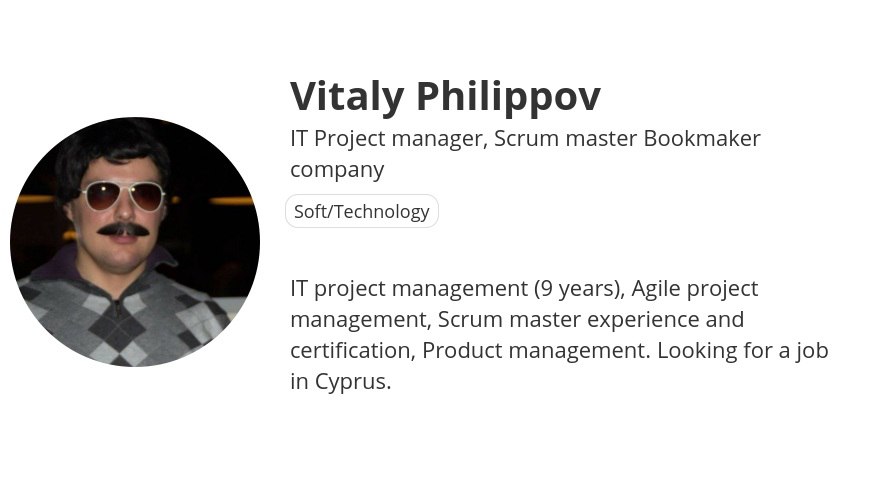 Vitaly Philippov

IT Project manager, Scrum master Bookmaker company

Soft/Technology

IT project management (9 years), Agile project management, Scrum master experience and certification, Product management. Looking for a job in Cyprus.